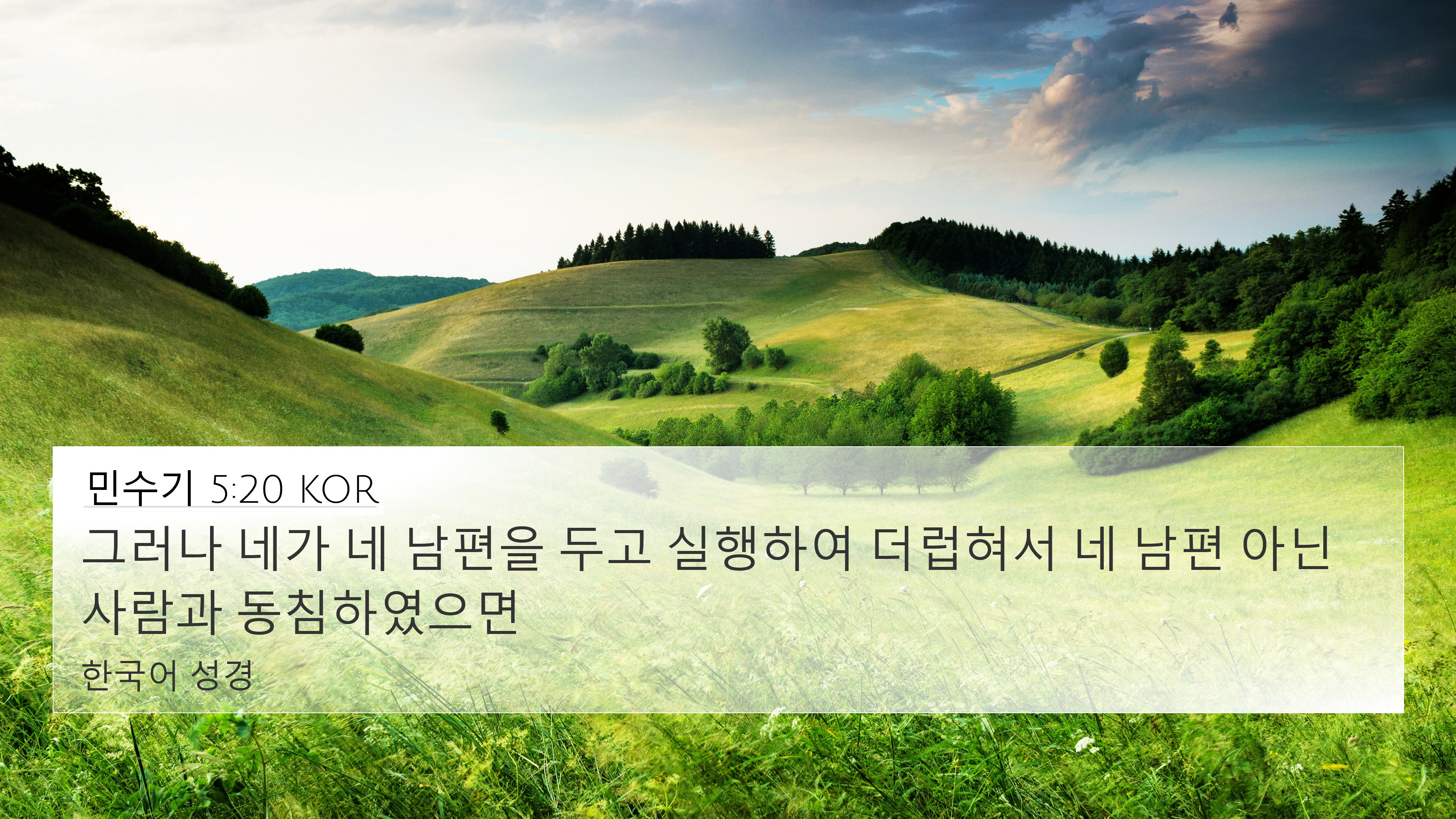 민수기 5:20 KOR

그러나 네가 네 남편을 두고 실행하여 더럽혀서 네 남편 아닌 사람과 동침하였으면

한국어 성경